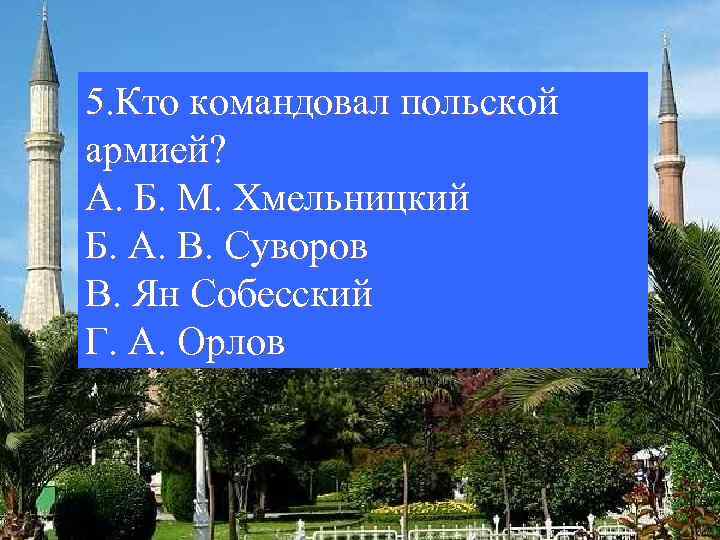 5.Кто командовал польской армией?
А. Б. М. Хмельницкий
Б. А. В. Суворов
В. Ян Собесский
Г. А. Орлов